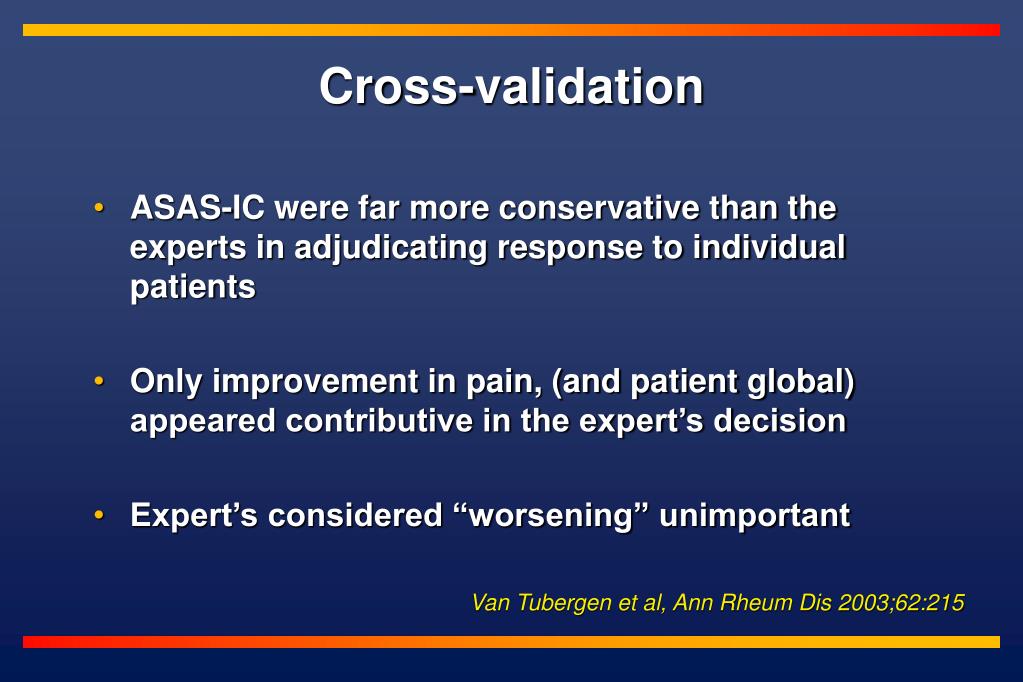 Cross-validation

• ASAS-IC were far more conservative than the experts in adjudicating response to individual patients

• Only improvement in pain, (and patient global) appeared contributive in the expert’s decision

• Expert’s considered “worsening” unimportant

Van Tubergen et al, Ann Rheum Dis 2003;62:215